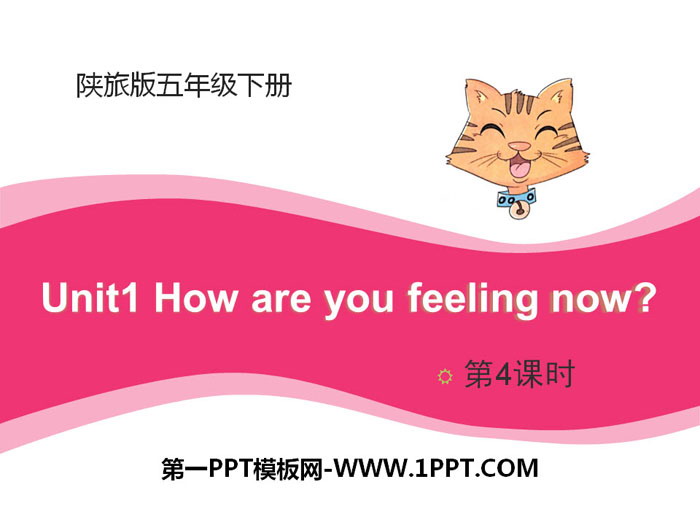 陕旅版五年级下册

Unit1 How are you feeling now?

第4课时

第一PPT模板网-WWW.1PPT.COM